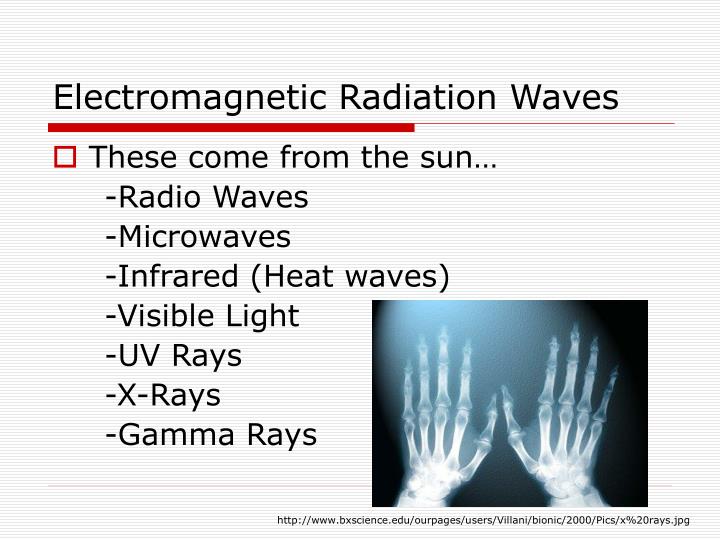 Electromagnetic Radiation Waves

These come from the sun…
-Radio Waves
-Microwaves
-Infrared (Heat waves)
-Visible Light
-UV Rays
-X-Rays
-Gamma Rays

http://www.bxscience.edu/ourpages/users/Villani/bionic/2000/Pics/x%20rays.jpg